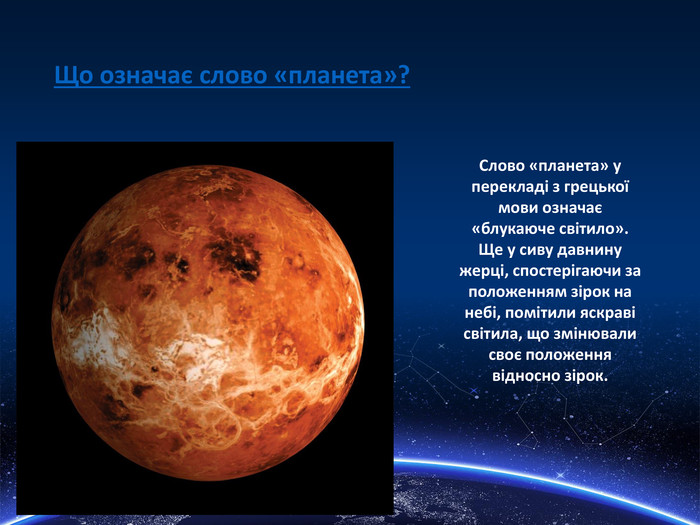 Що означає слово «планета»?

Слово «планета» у перекладі з грецької мови означає «блукаюче світило». Ще у сиву давнину жерці, спостерігаючи за положенням зірок на небі, помітили яскраві світила, що змінювали своє положення відносно зірок.